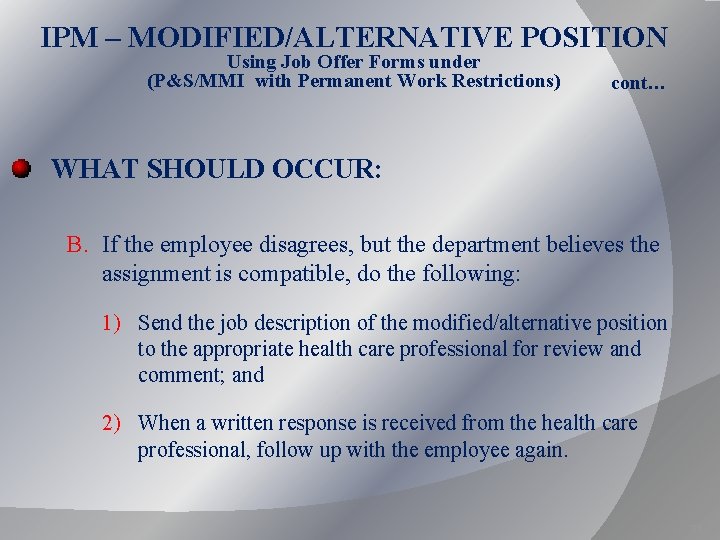 IPM – MODIFIED/ALTERNATIVE POSITION
Using Job Offer Forms under
(P&S/MMI with Permanent Work Restrictions) cont…

WHAT SHOULD OCCUR:

B. If the employee disagrees, but the department believes the assignment is compatible, do the following:

1) Send the job description of the modified/alternative position to the appropriate health care professional for review and comment; and

2) When a written response is received from the health care professional, follow up with the employee again.